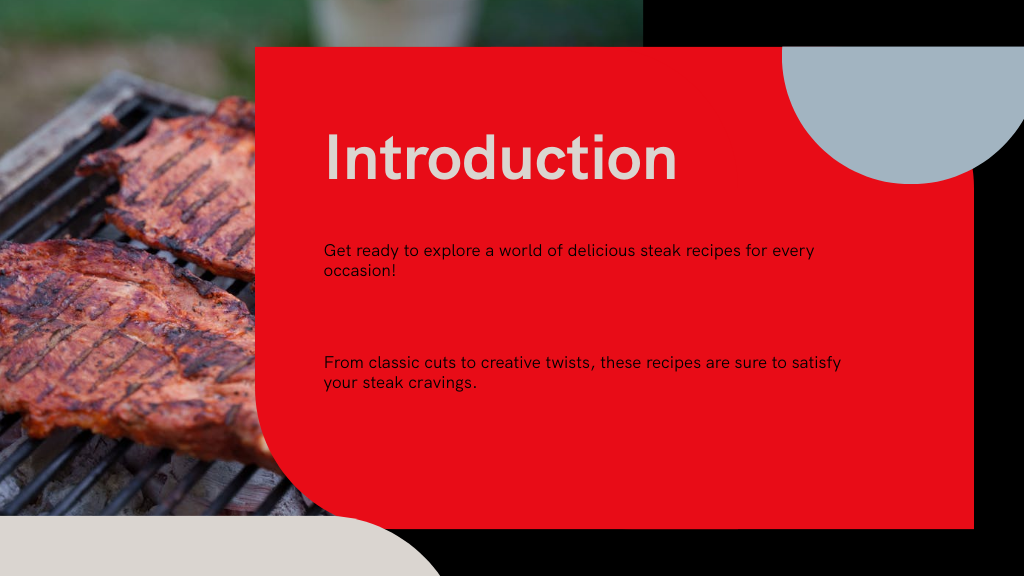 Introduction

Get ready to explore a world of delicious steak recipes for every occasion!

From classic cuts to creative twists, these recipes are sure to satisfy your steak cravings.